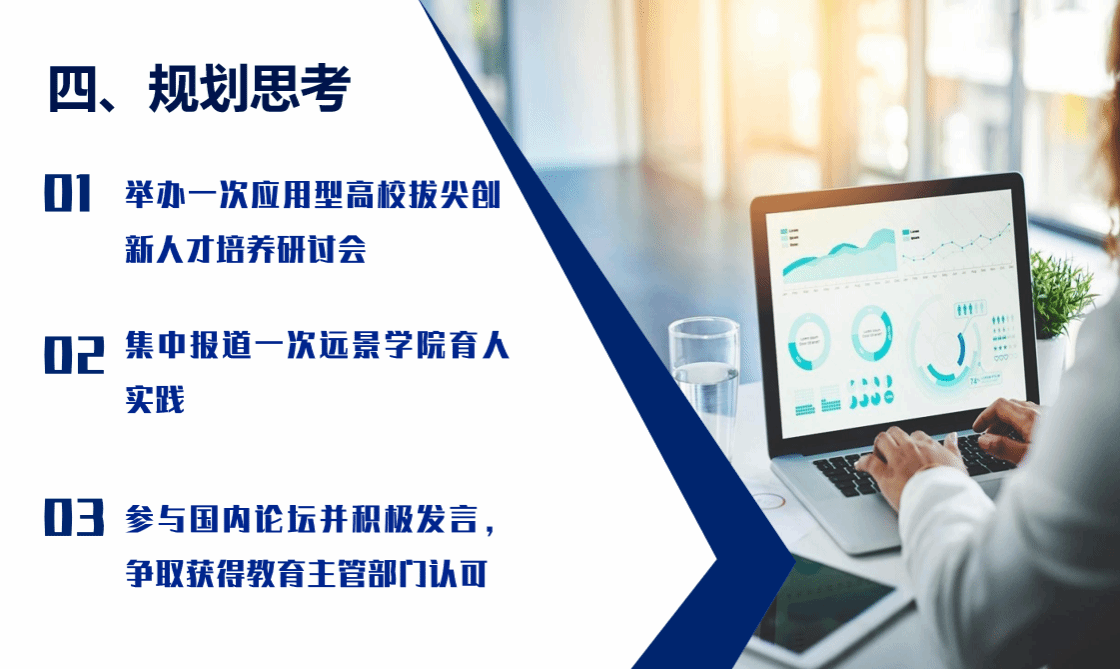 四、规划思考

01 举办一次应用型高校拔尖创新人才培养研讨会

02 集中报道一次远景学院育人实践

03 参与国内论坛并积极发言，争取获得教育主管部门认可